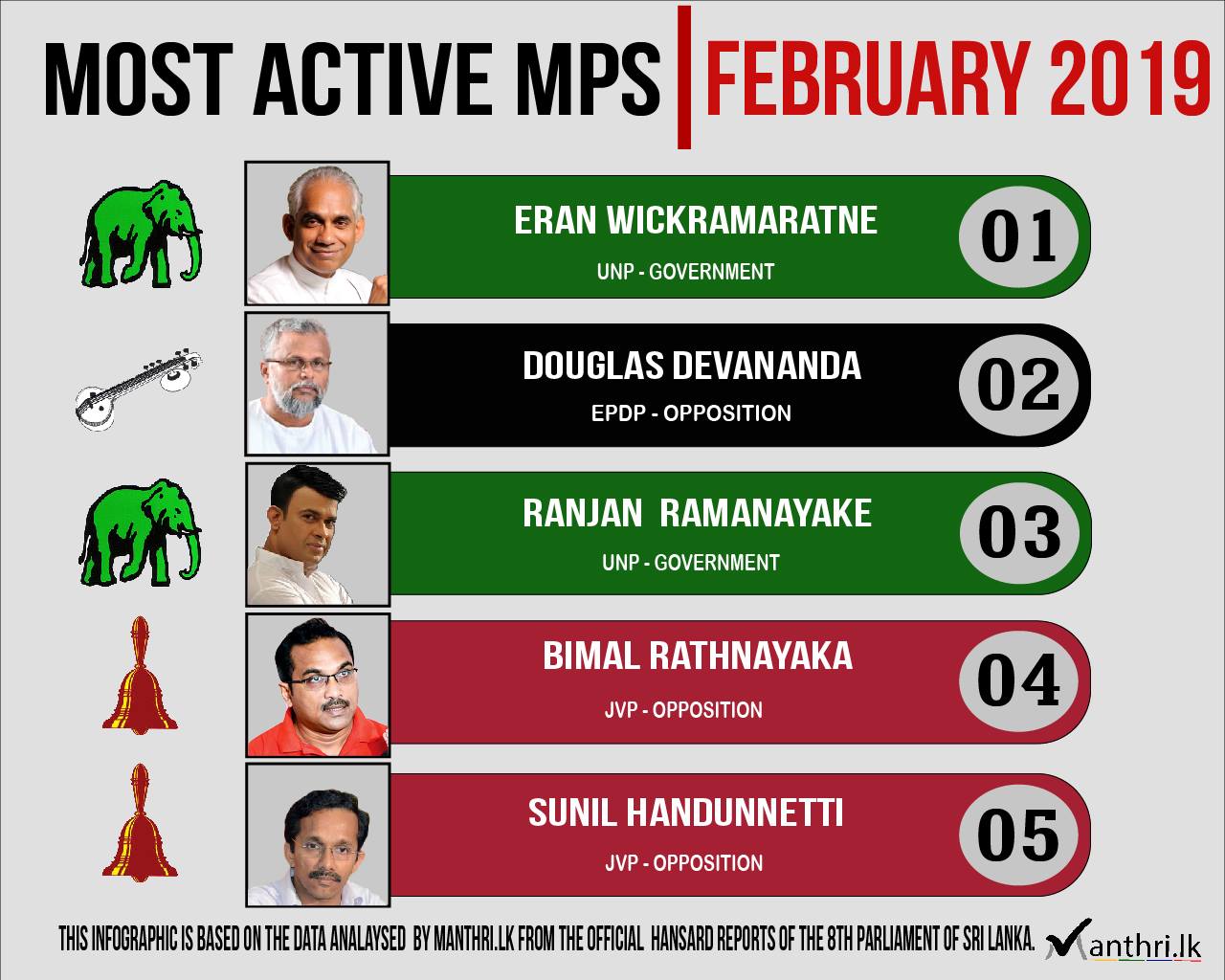 MOST ACTIVE MPS | FEBRUARY 2019

ERAN WICKRAMARATNE
UNP - GOVERNMENT
01

DOUGLAS DEVANANDA
EPDP - OPPOSITION
02

RANJAN RAMANAYAKE
UNP - GOVERNMENT
03

BIMAL RATHNAYAKA
JVP - OPPOSITION
04

SUNIL HANDUNNETTI
JVP - OPPOSITION
05

THIS INFOGRAPHIC IS BASED ON THE DATA ANALAYSED BY MANTHRI.LK FROM THE OFFICIAL HANSARD REPORTS OF THE 8TH PARLIAMENT OF SRI LANKA.

Manthri.lk